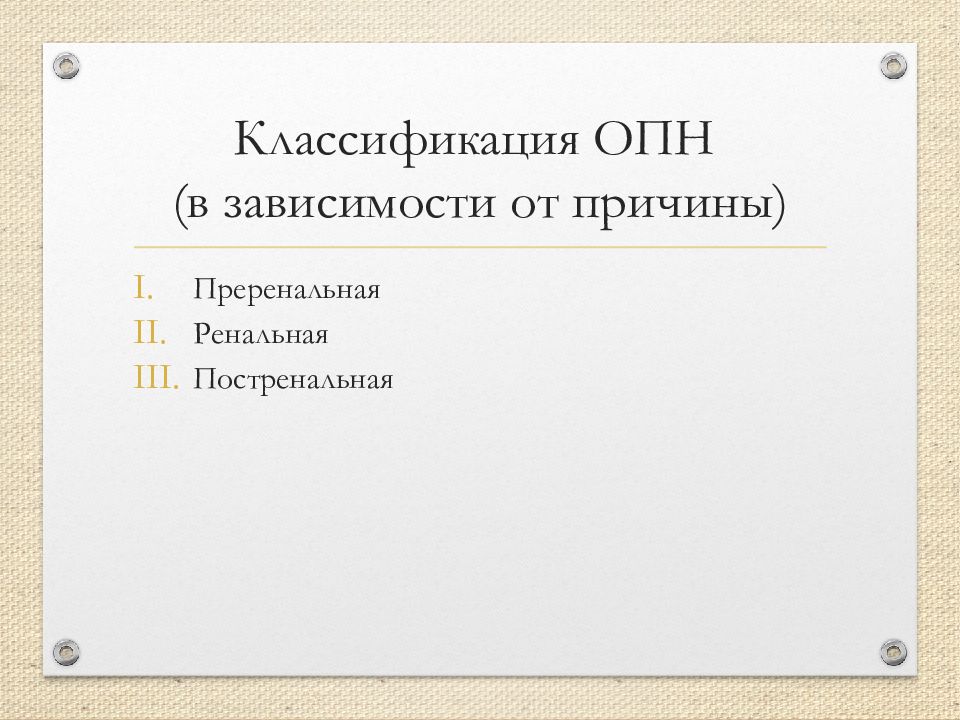 Классификация ОПН
(в зависимости от причины)

I. Преренальная
II. Ренальная
III. Постренальная